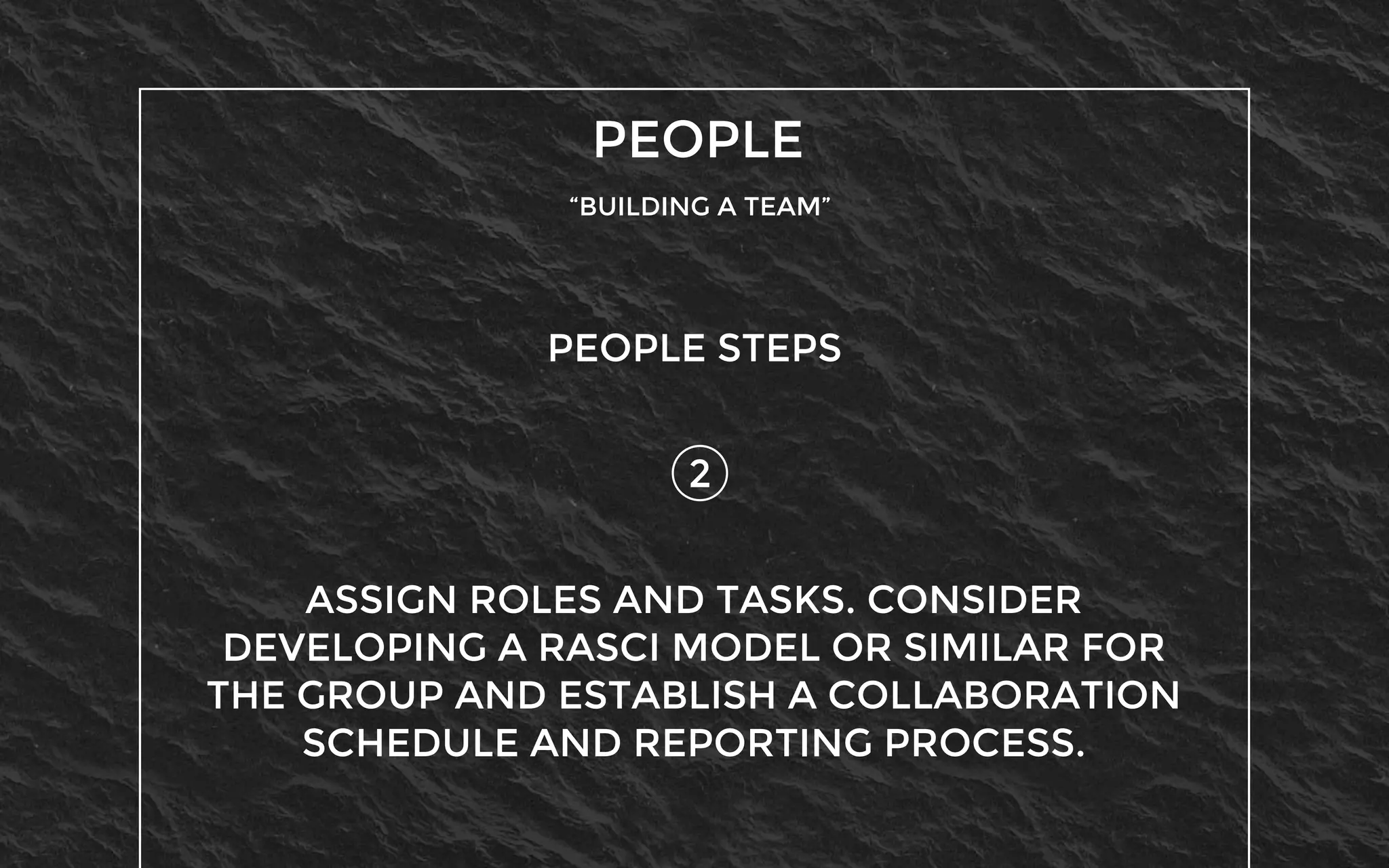 PEOPLE

“BUILDING A TEAM”

PEOPLE STEPS

2

ASSIGN ROLES AND TASKS. CONSIDER DEVELOPING A RASCI MODEL OR SIMILAR FOR THE GROUP AND ESTABLISH A COLLABORATION SCHEDULE AND REPORTING PROCESS.